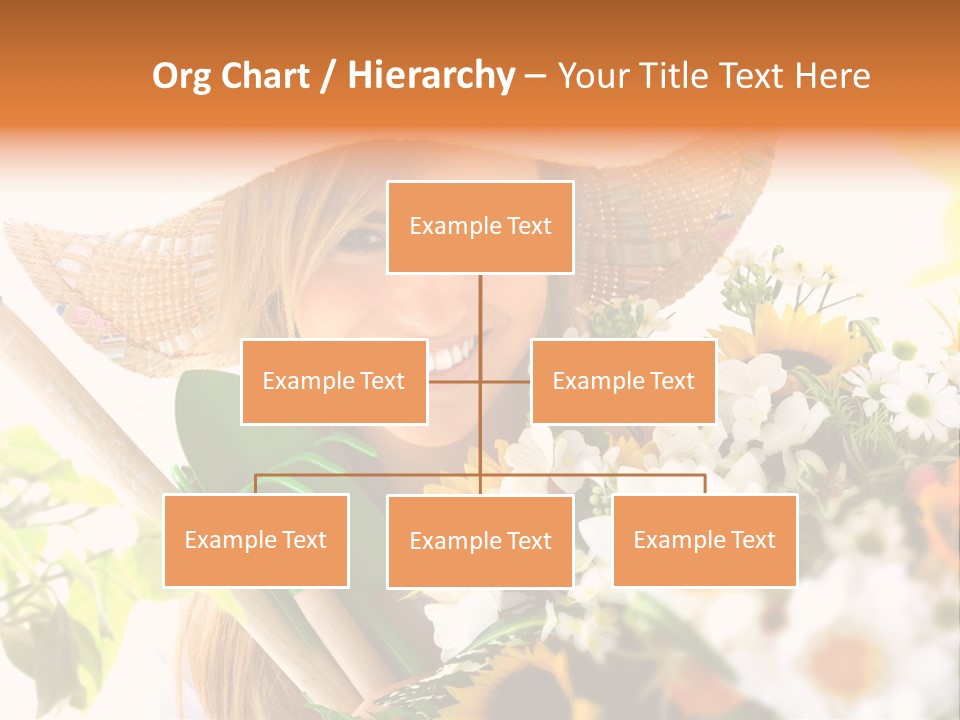 Org Chart / Hierarchy – Your Title Text Here

Example Text

Example Text

Example Text

Example Text

Example Text

Example Text